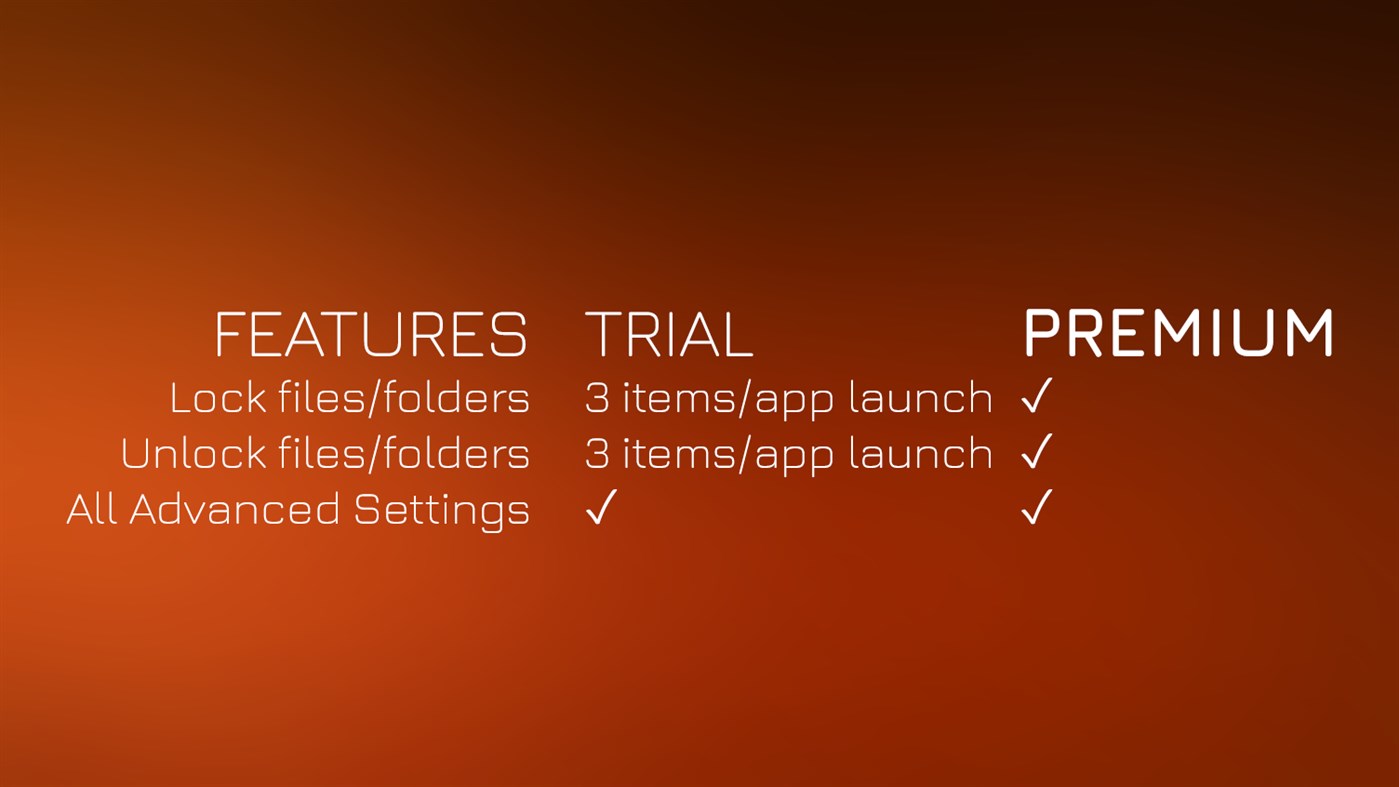 | FEATURES | TRIAL | PREMIUM |
|---|---|---|
| Lock files/folders | 3 items/app launch | ✓ |
| Unlock files/folders | 3 items/app launch | ✓ |
| All Advanced Settings | ✓ | ✓ |